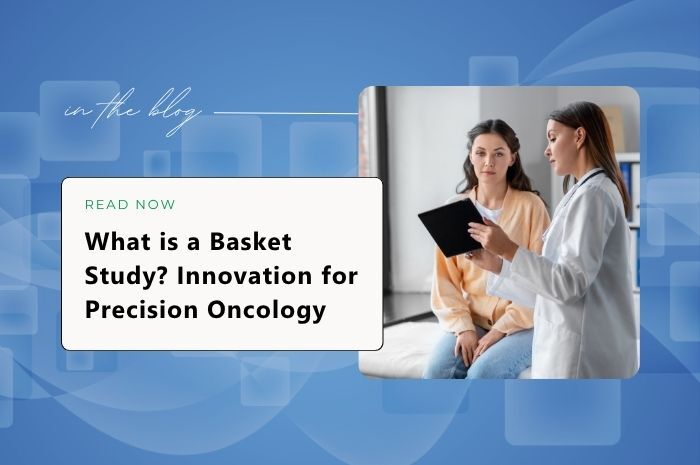 in the blog

READ NOW

What is a Basket Study? Innovation for Precision Oncology